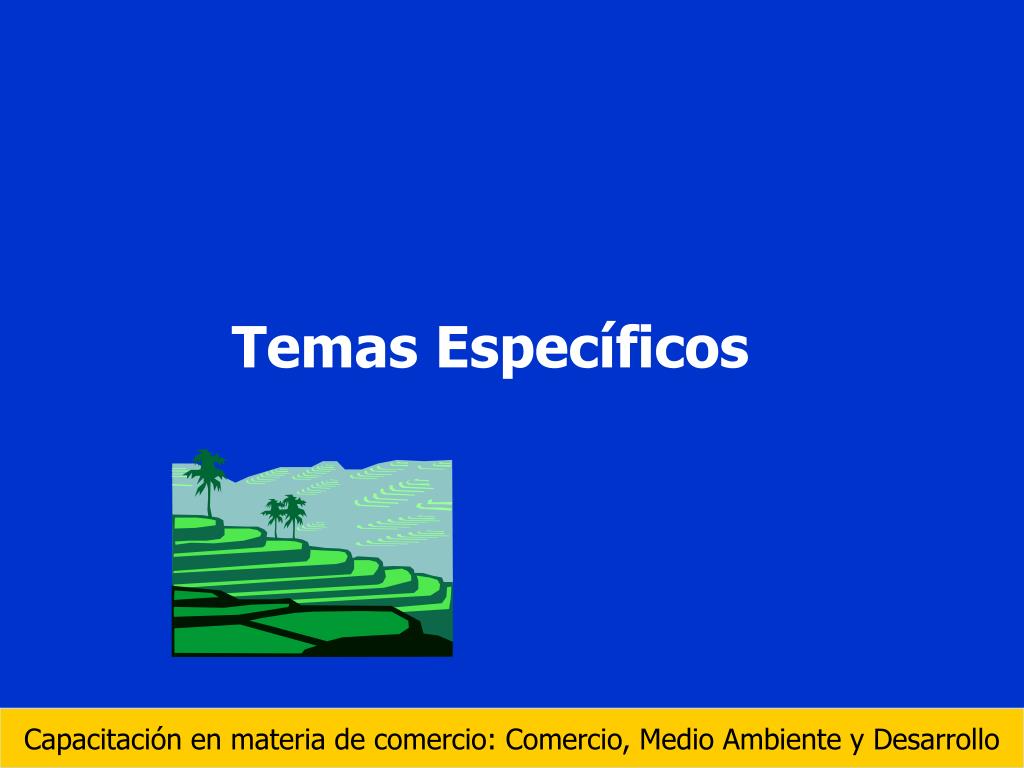 Temas Específicos

Capacitación en materia de comercio: Comercio, Medio Ambiente y Desarrollo